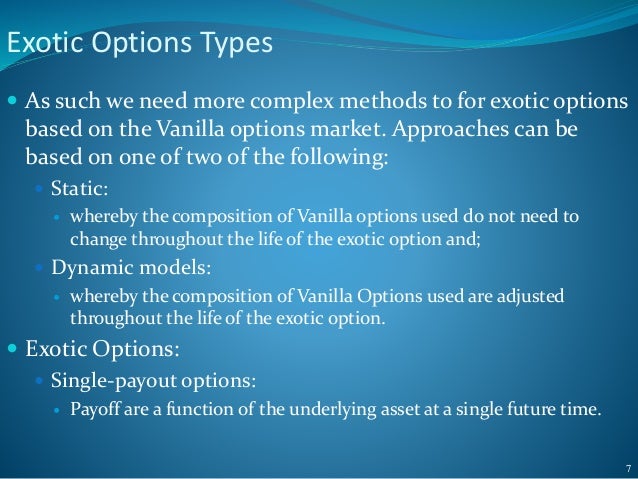 Exotic Options Types

As such we need more complex methods to for exotic options based on the Vanilla options market. Approaches can be based on one of two of the following:

Static:

whereby the composition of Vanilla options used do not need to change throughout the life of the exotic option and;

Dynamic models:

whereby the composition of Vanilla Options used are adjusted throughout the life of the exotic option.

Exotic Options:

Single-payout options:

Payoff are a function of the underlying asset at a single future time.

7